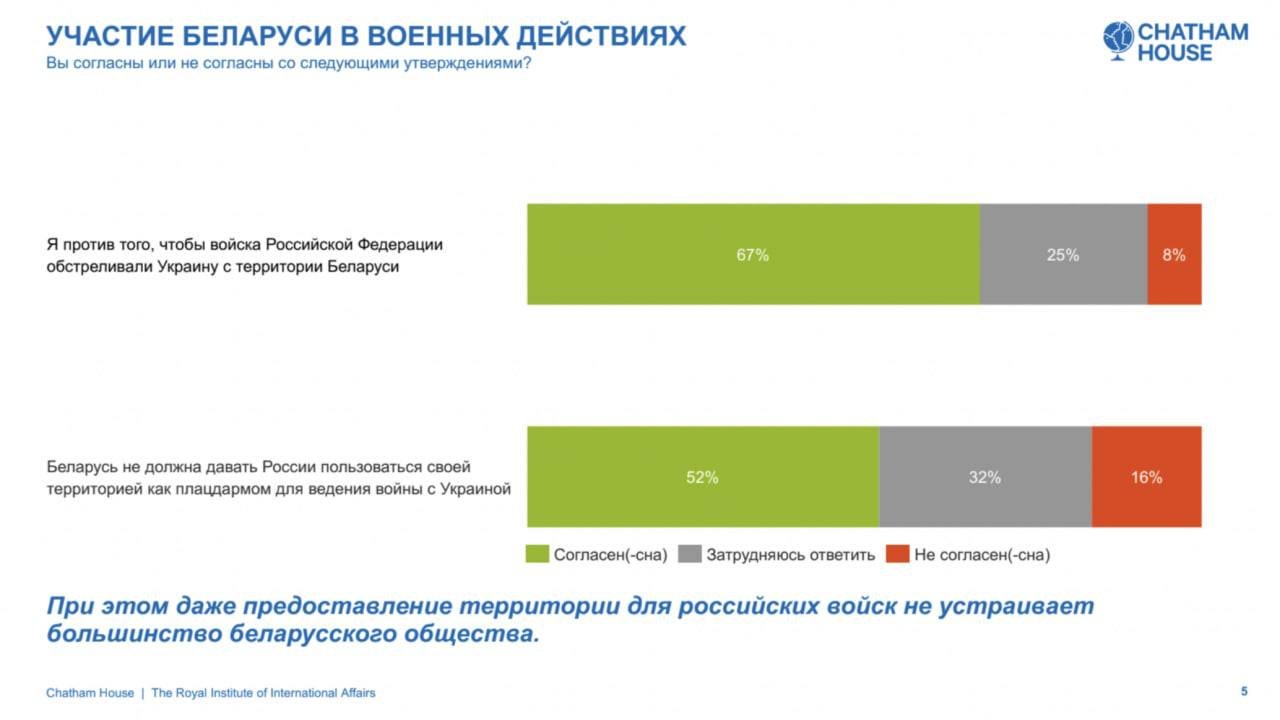 УЧАСТИЕ БЕЛАРУСИ В ВОЕННЫХ ДЕЙСТВИЯХ
Вы согласны или не согласны со следующими утверждениями?

CHATHAM HOUSE

Я против того, чтобы войска Российской Федерации обстреливали Украину с территории Беларуси

67%
25%
8%

Беларусь не должна давать России пользоваться своей территорией как плацдармом для ведения войны с Украиной

52%
32%
16%

Согласен(-сна) Затрудняюсь ответить Не согласен(-сна)

При этом даже предоставление территории для российских войск не устраивает большинство беларусского общества.

Chatham House | The Royal Institute of International Affairs

5